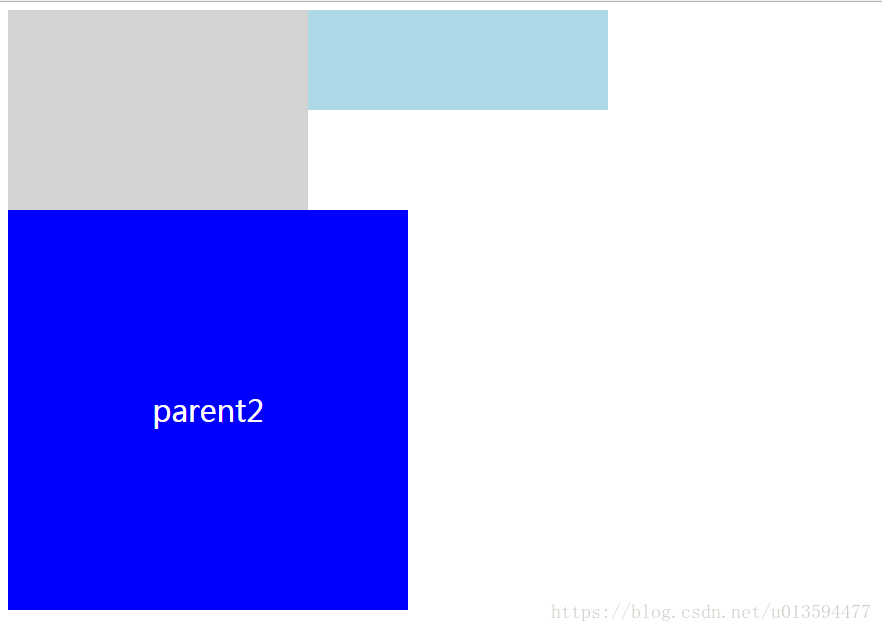 parent2

https://blog.csdn.net/u013594477